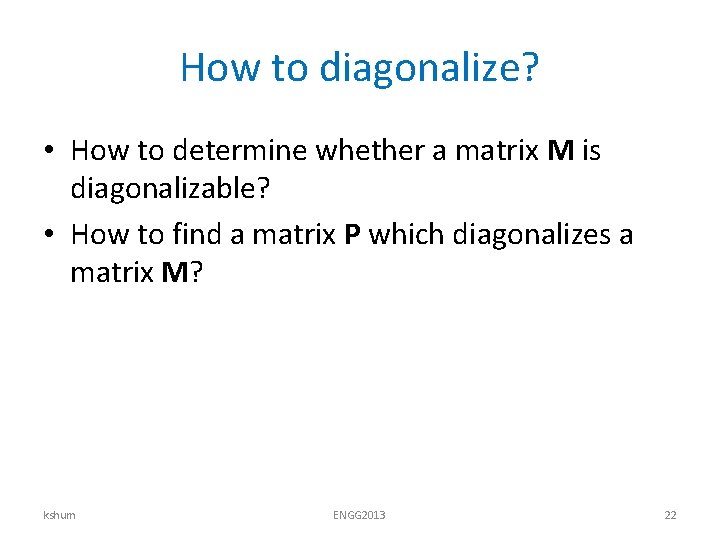 How to diagonalize?

• How to determine whether a matrix **M** is diagonalizable?
• How to find a matrix **P** which diagonalizes a matrix **M**?

kshum ENGG2013 22